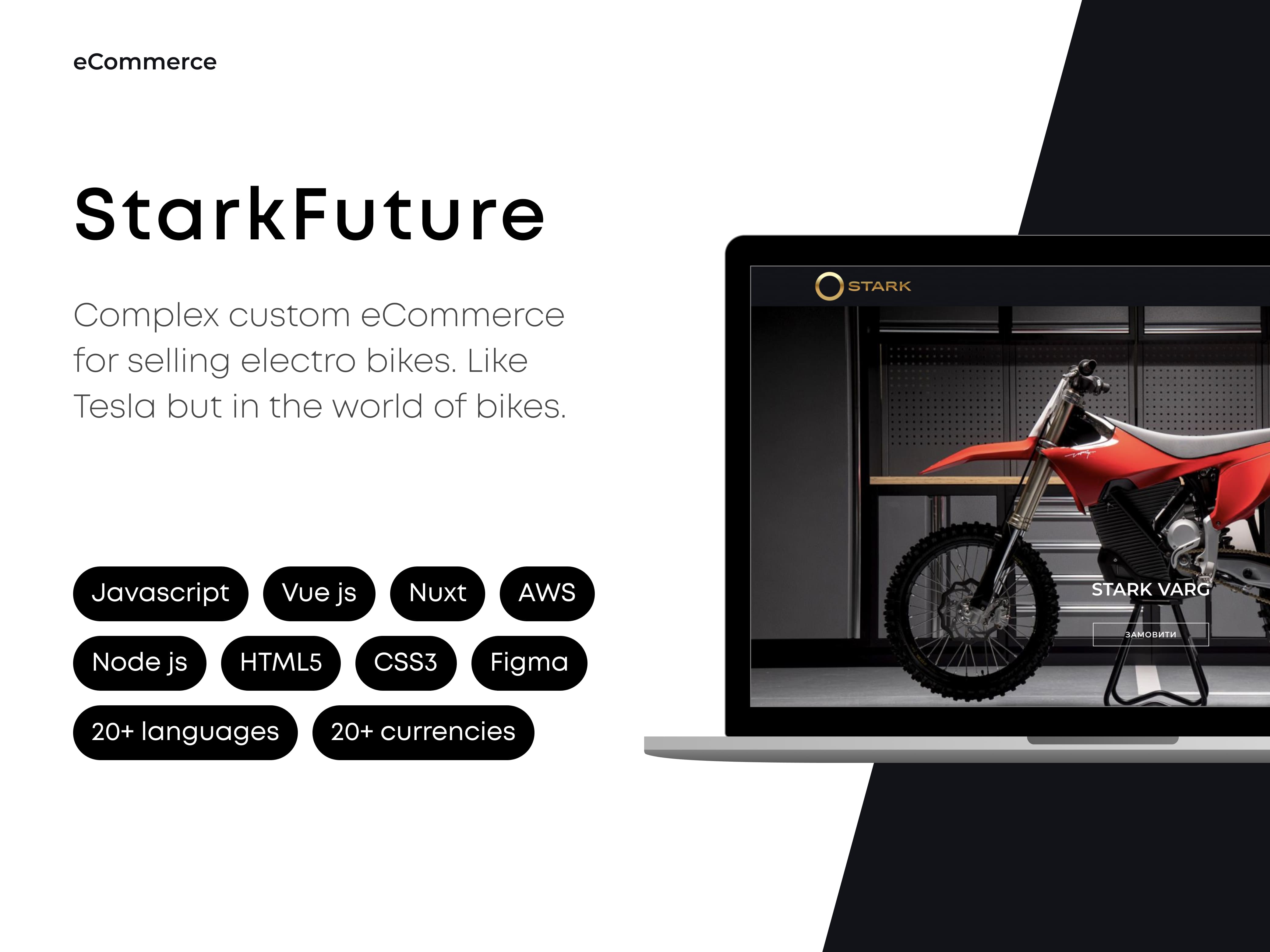 eCommerce

StarkFuture

Complex custom eCommerce for selling electro bikes. Like Tesla but in the world of bikes.

Javascript Vue js Nuxt AWS

Node js HTML5 CSS3 Figma

20+ languages 20+ currencies

STARK

STARK VARG

ЗАМОВИТИ